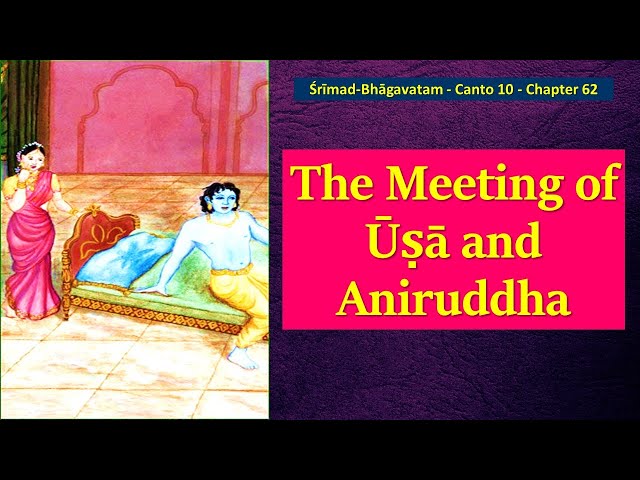 Śrīmad-Bhāgavatam - Canto 10 - Chapter 62

The Meeting of Ūṣā and Aniruddha